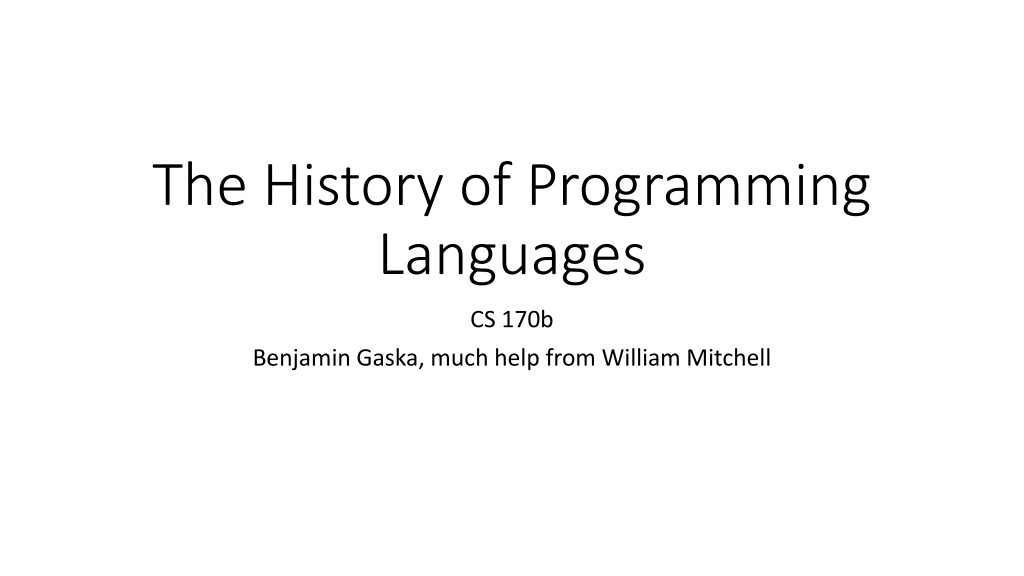 The History of Programming Languages

CS 170b

Benjamin Gaska, much help from William Mitchell